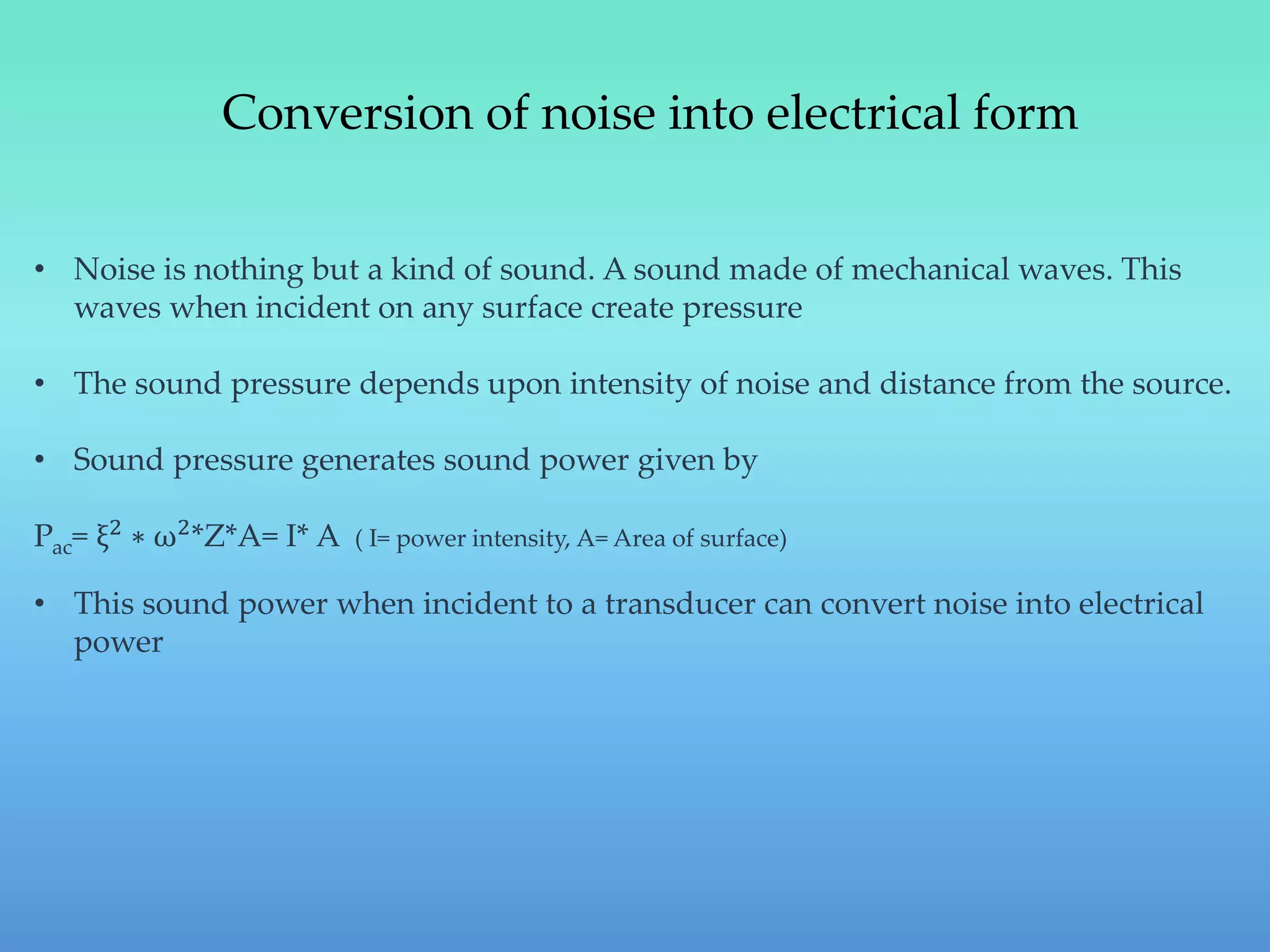 Conversion of noise into electrical form

• Noise is nothing but a kind of sound. A sound made of mechanical waves. This waves when incident on any surface create pressure

• The sound pressure depends upon intensity of noise and distance from the source.

• Sound pressure generates sound power given by

$P_{ac} = \xi^2 * \omega^2 * Z * A = I * A$ ( I= power intensity, A= Area of surface)

• This sound power when incident to a transducer can convert noise into electrical power